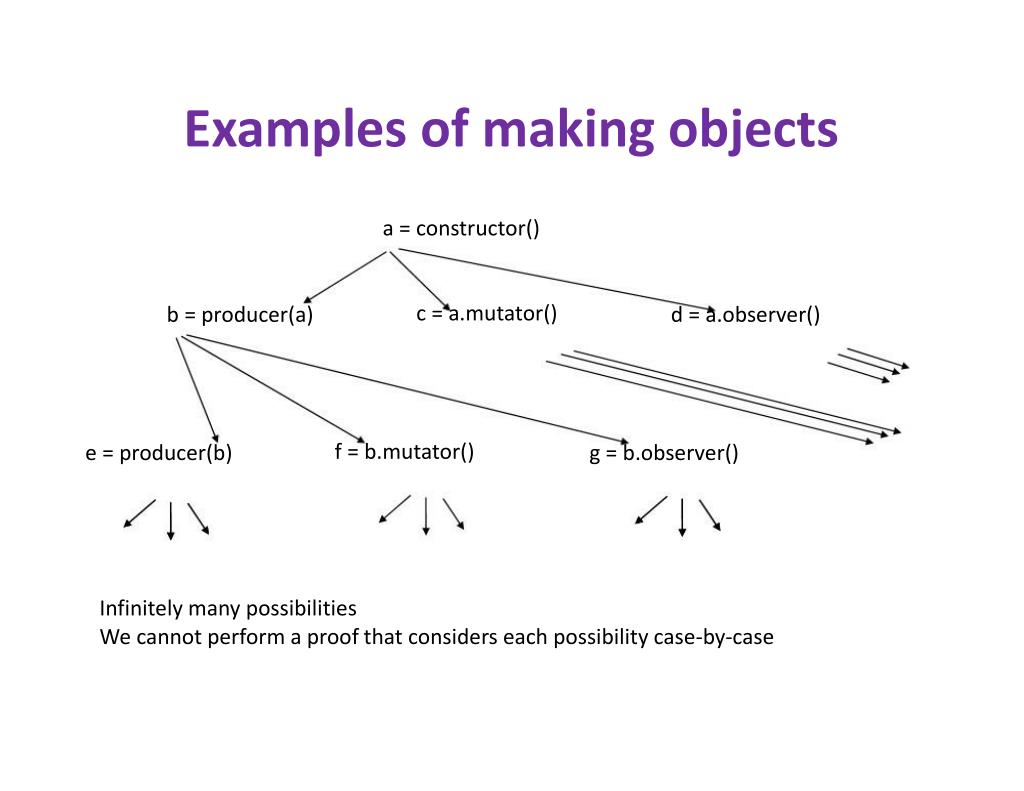 Examples of making objects

a = constructor()

b = producer(a)

c = a.mutator()

d = a.observer()

e = producer(b)

f = b.mutator()

g = b.observer()

Infinitely many possibilities
We cannot perform a proof that considers each possibility case-by-case